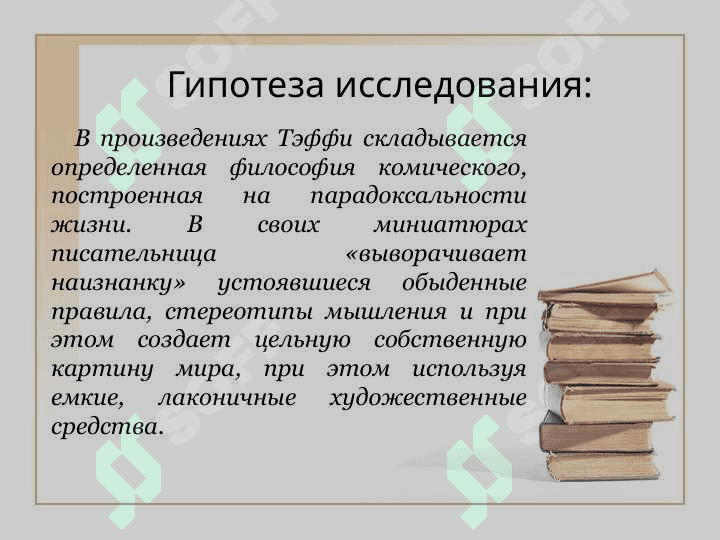 Гипотеза исследования:

В произведениях Тэффи складывается определенная философия комического, построенная на парадоксальности жизни. В своих миниатюрах писательница «выворачивает наизнанку» устоявшиеся обыденные правила, стереотипы мышления и при этом создает цельную собственную картину мира, при этом используя емкие, лаконичные художественные средства.

SOFT SOFT SOFT SOFT